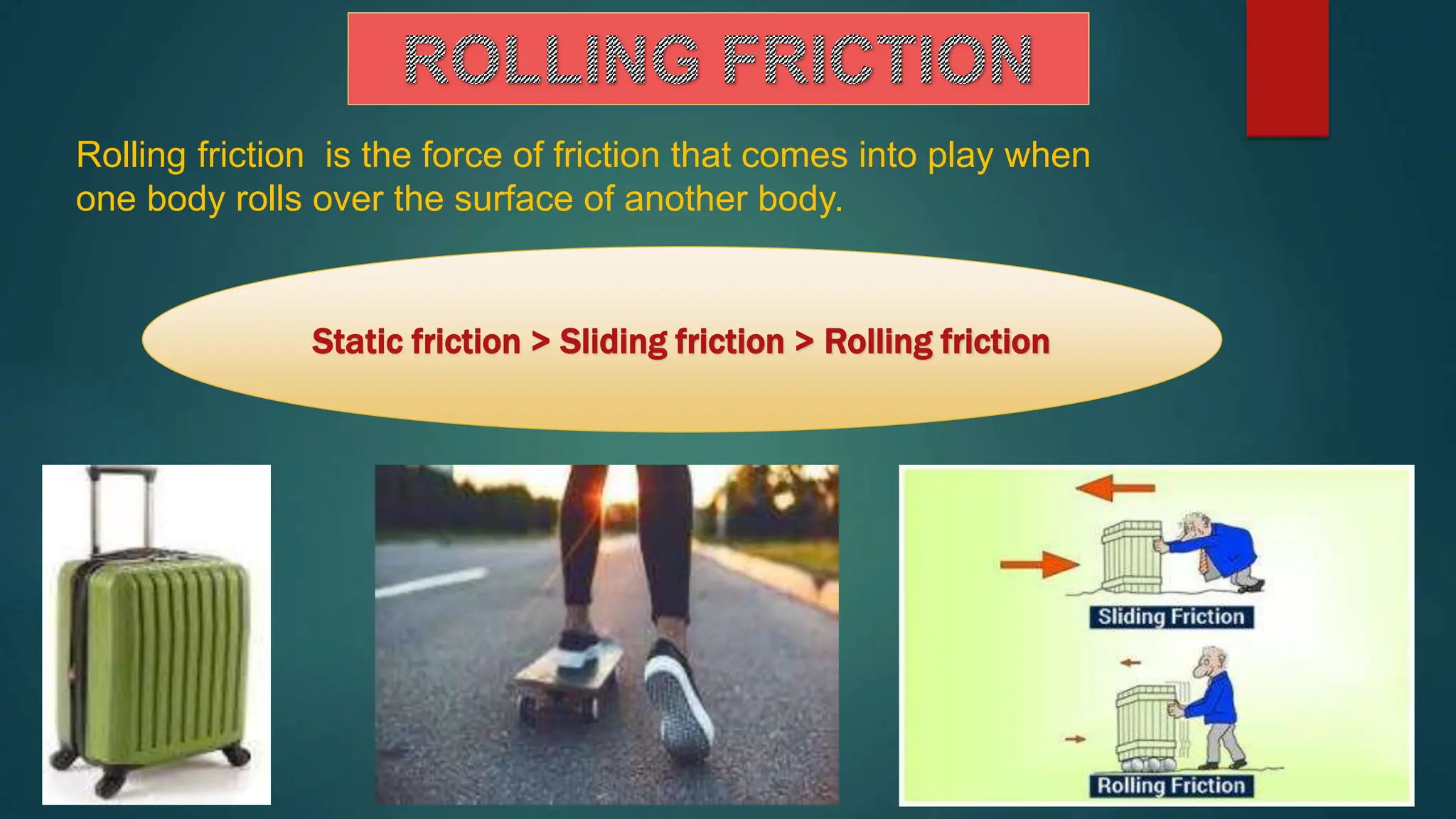 ROLLING FRICTION

Rolling friction is the force of friction that comes into play when one body rolls over the surface of another body.

Static friction > Sliding friction > Rolling friction

Sliding Friction

Rolling Friction